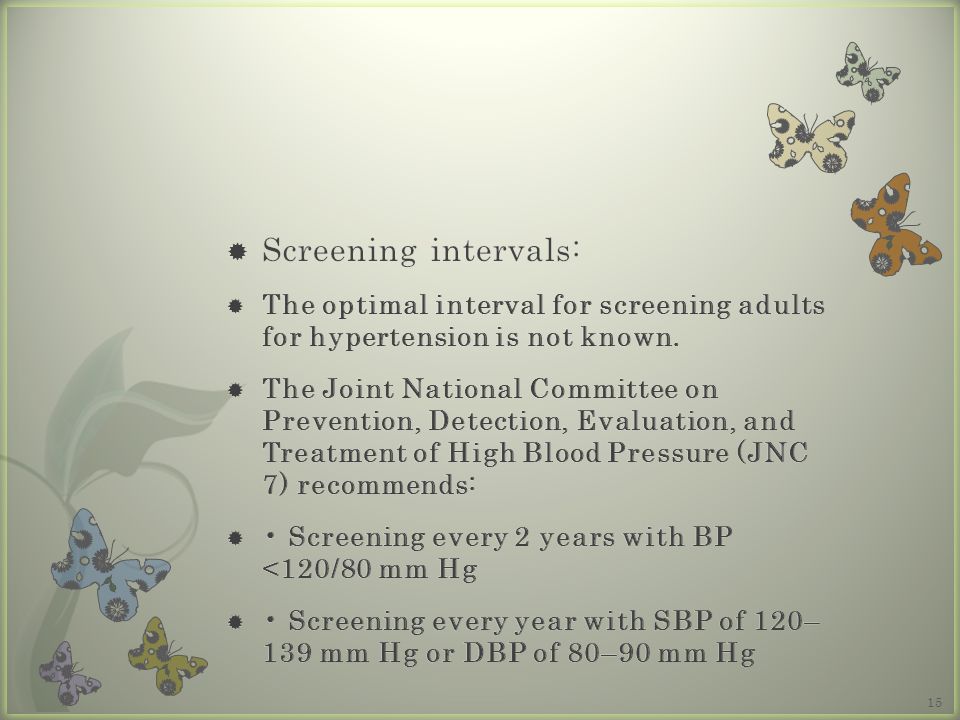 Screening intervals:

The optimal interval for screening adults for hypertension is not known.

The Joint National Committee on Prevention, Detection, Evaluation, and Treatment of High Blood Pressure (JNC 7) recommends:

• Screening every 2 years with BP <120/80 mm Hg

• Screening every year with SBP of 120–139 mm Hg or DBP of 80–90 mm Hg

15